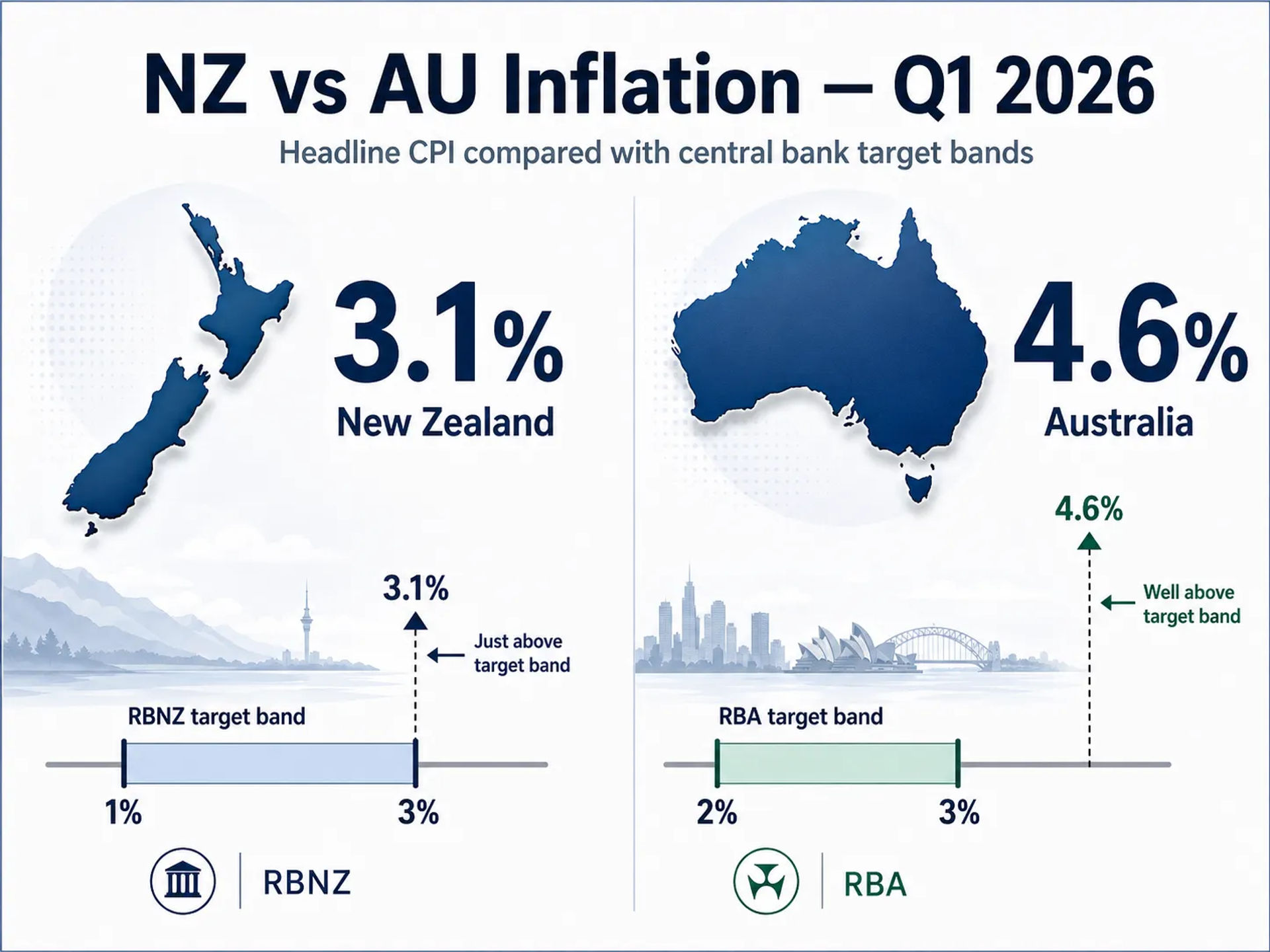 NZ vs AU Inflation — Q1 2026

Headline CPI compared with central bank target bands

3.1%
New Zealand

3.1%

Just above target band

RBNZ target band

1%

3%

RBNZ

4.6%
Australia

4.6%

Well above target band

RBA target band

2%

3%

RBA